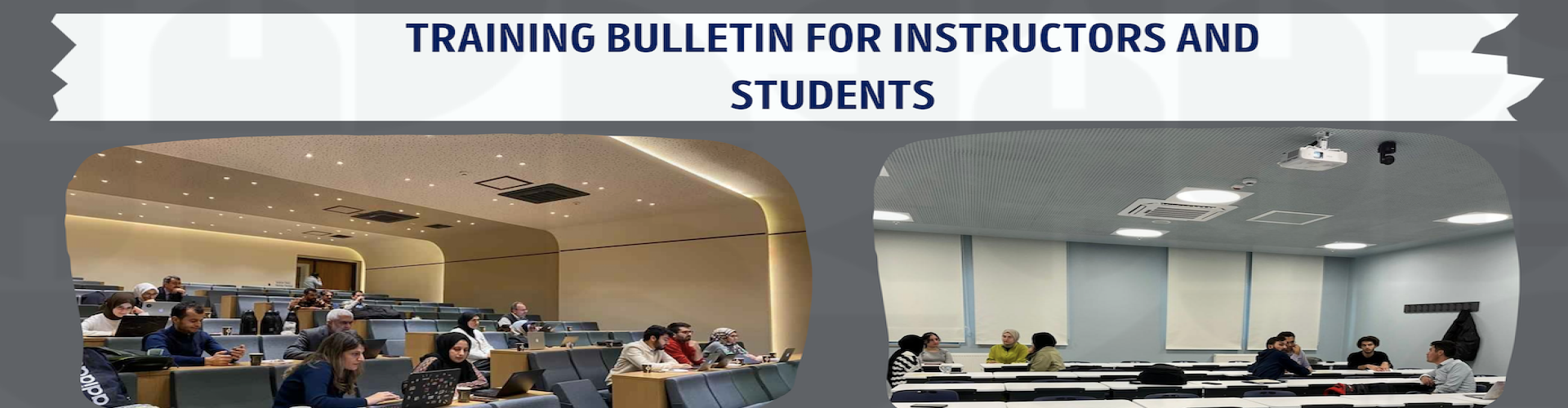 TRAINING BULLETIN FOR INSTRUCTORS AND STUDENTS